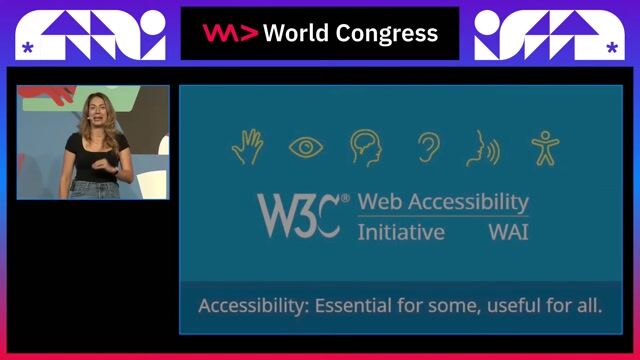 World Congress

W3C® Web Accessibility Initiative WAI

Accessibility: Essential for some, useful for all.